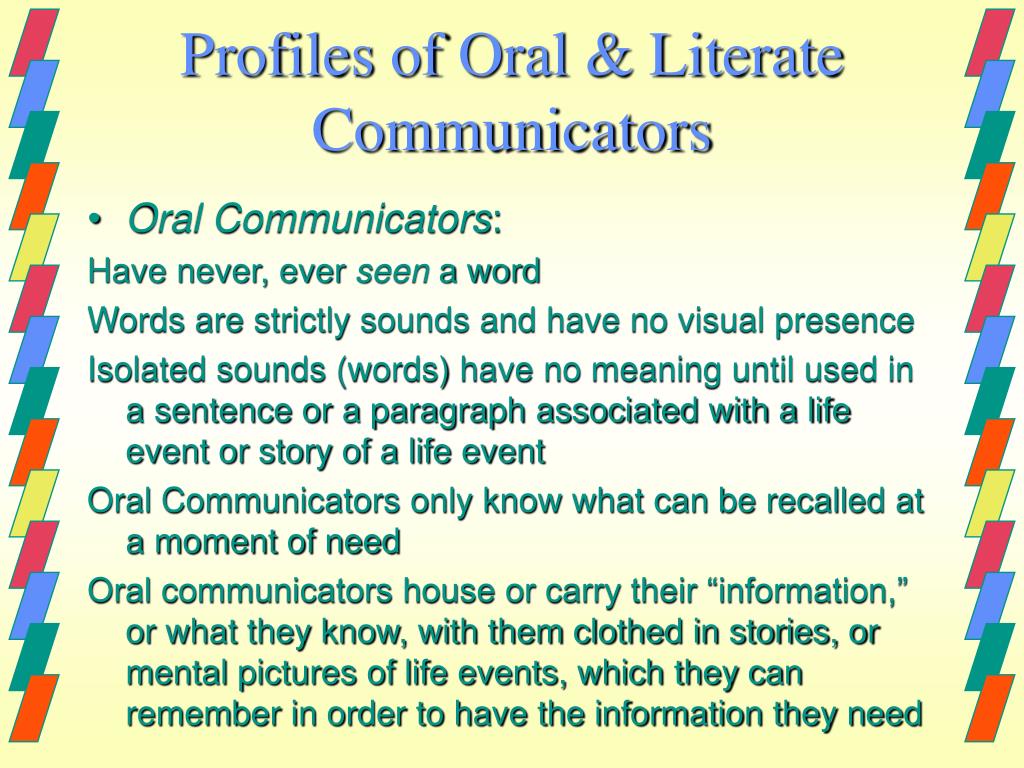 Profiles of Oral & Literate Communicators

• Oral Communicators:

Have never, ever seen a word

Words are strictly sounds and have no visual presence

Isolated sounds (words) have no meaning until used in a sentence or a paragraph associated with a life event or story of a life event

Oral Communicators only know what can be recalled at a moment of need

Oral communicators house or carry their “information,” or what they know, with them clothed in stories, or mental pictures of life events, which they can remember in order to have the information they need